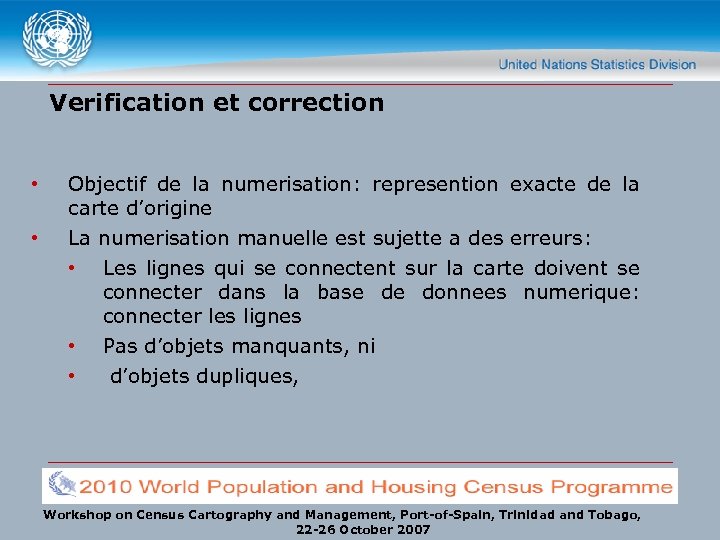 United Nations Statistics Division

Verification et correction

• Objectif de la numerisation: represention exacte de la carte d'origine
• La numerisation manuelle est sujette a des erreurs:
  • Les lignes qui se connectent sur la carte doivent se connecter dans la base de donnees numerique: connecter les lignes
  • Pas d'objets manquants, ni
  • d'objets dupliques,

2010 World Population and Housing Census Programme

Workshop on Census Cartography and Management, Port-of-Spain, Trinidad and Tobago, 22-26 October 2007